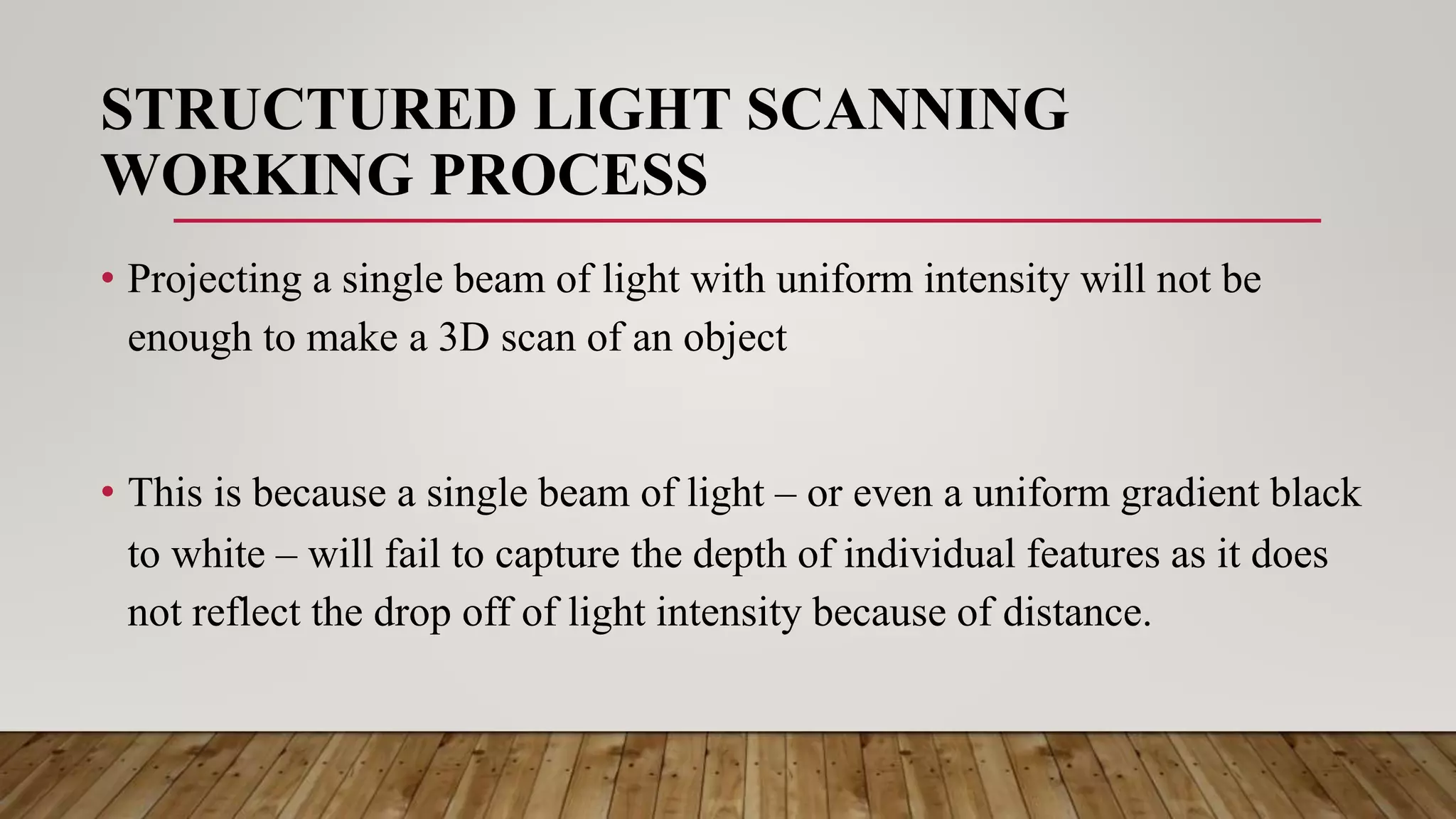 STRUCTURED LIGHT SCANNING WORKING PROCESS

• Projecting a single beam of light with uniform intensity will not be enough to make a 3D scan of an object

• This is because a single beam of light – or even a uniform gradient black to white – will fail to capture the depth of individual features as it does not reflect the drop off of light intensity because of distance.